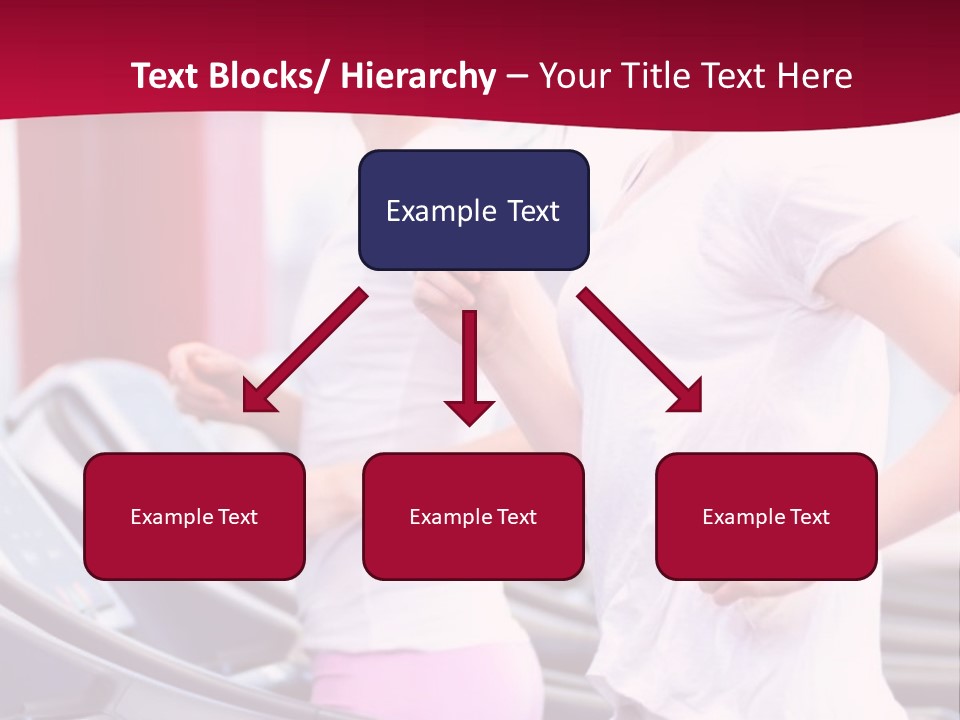 Text Blocks/ Hierarchy – Your Title Text Here

Example Text

Example Text

Example Text

Example Text